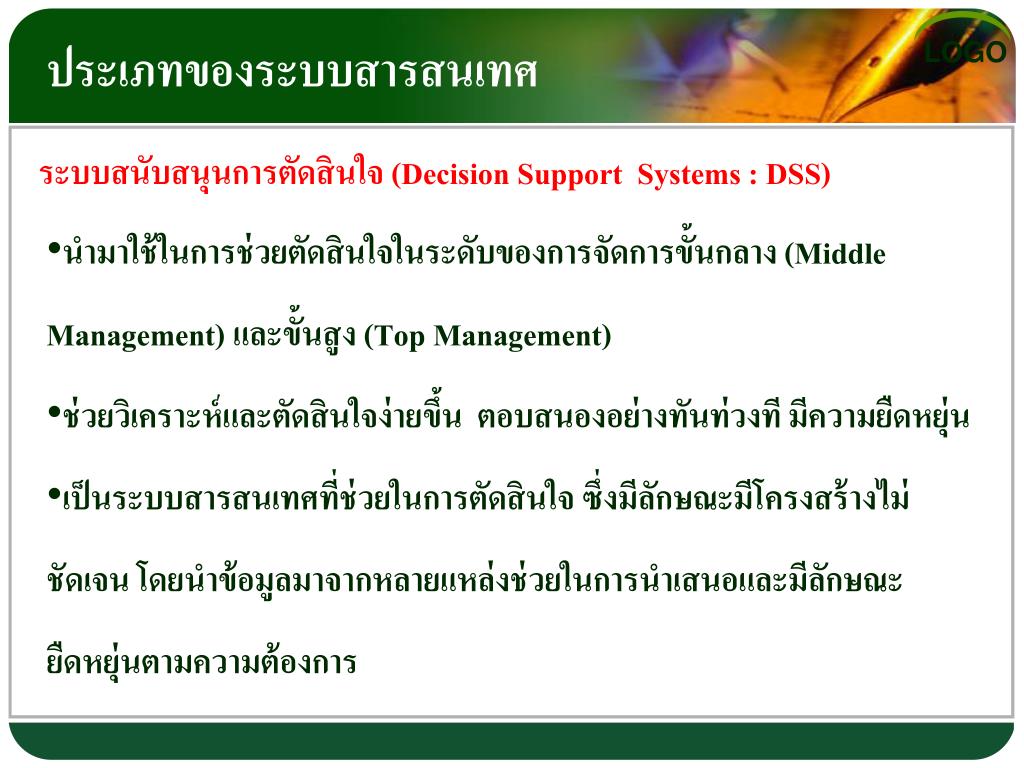 ประเภทของระบบสารสนเทศ

LOGO

ระบบสนับสนุนการตัดสินใจ (Decision Support Systems : DSS)

•นำมาใช้ในการช่วยตัดสินใจในระดับของการจัดการขั้นกลาง (Middle Management) และขั้นสูง (Top Management)

•ช่วยวิเคราะห์และตัดสินใจง่ายขึ้น ตอบสนองอย่างทันท่วงที มีความยืดหยุ่น

•เป็นระบบสารสนเทศที่ช่วยในการตัดสินใจ ซึ่งมีลักษณะมีโครงสร้างไม่ชัดเจน โดยนำข้อมูลมาจากหลายแหล่งช่วยในการนำเสนอและมีลักษณะยืดหยุ่นตามความต้องการ